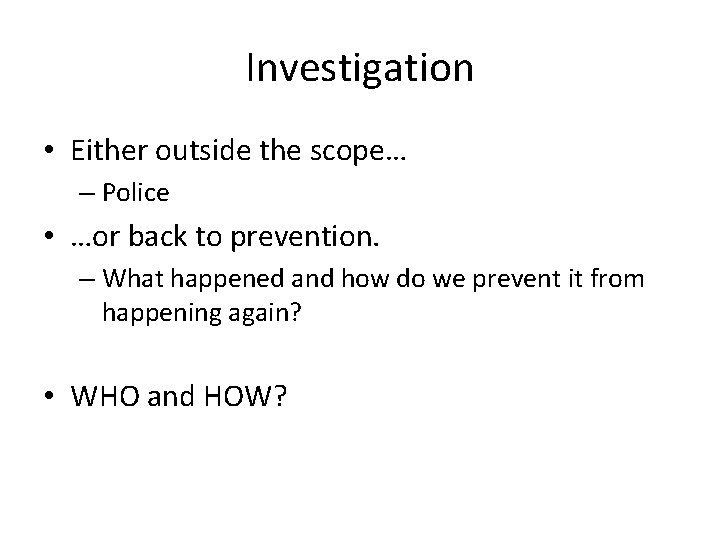 Investigation

• Either outside the scope…
– Police
• …or back to prevention.
– What happened and how do we prevent it from happening again?

• WHO and HOW?